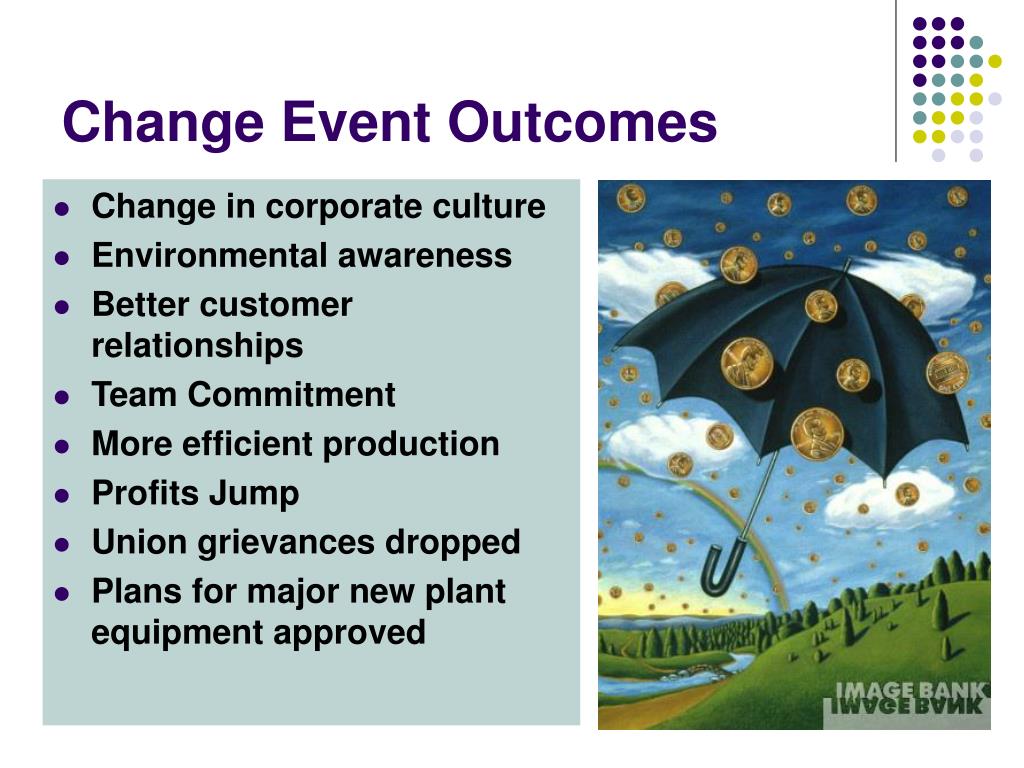 Change Event Outcomes

- Change in corporate culture
- Environmental awareness
- Better customer relationships
- Team Commitment
- More efficient production
- Profits Jump
- Union grievances dropped
- Plans for major new plant equipment approved

IMAGE BANK